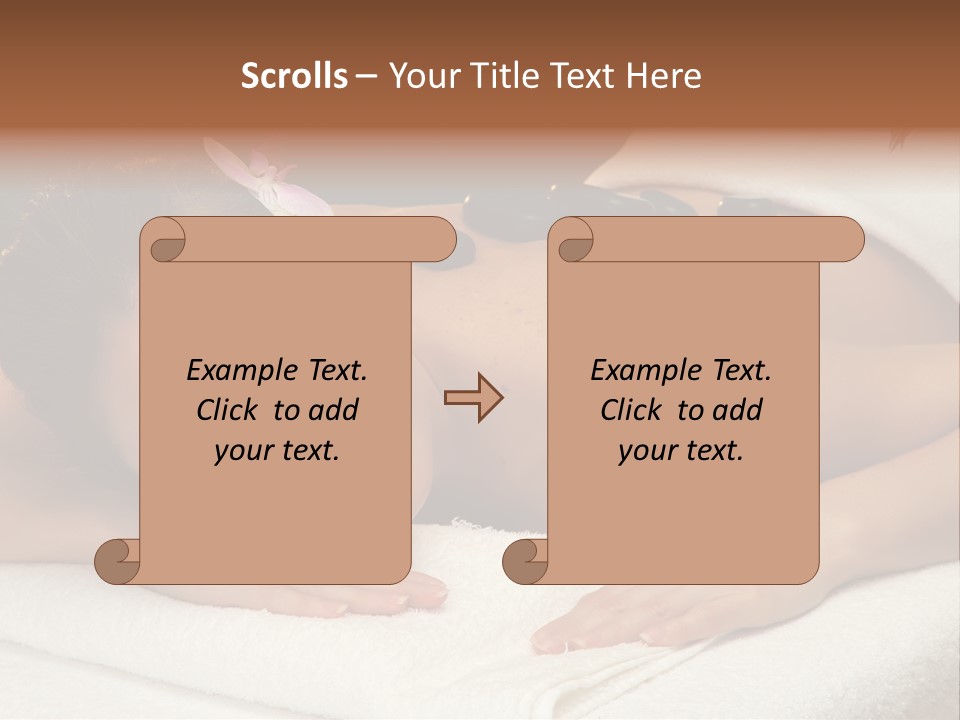 Scrolls – Your Title Text Here

Example Text. Click to add your text.

Example Text. Click to add your text.